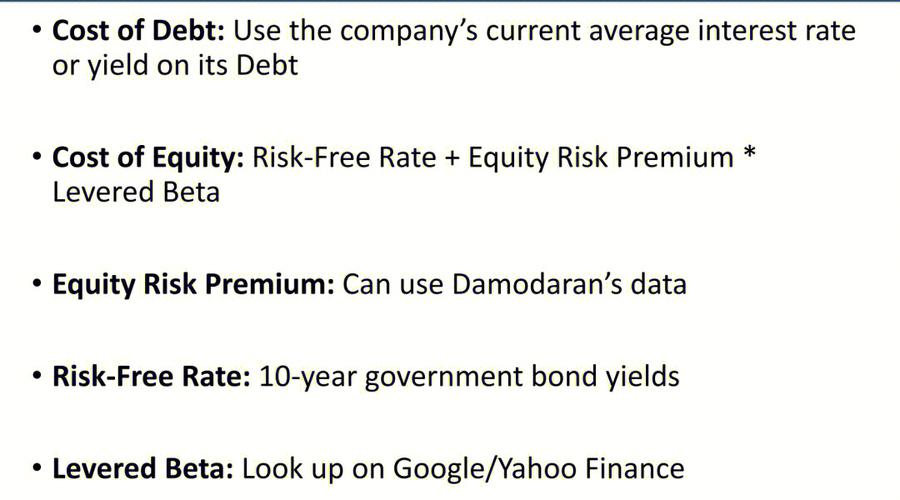 • Cost of Debt: Use the company's current average interest rate or yield on its Debt

• Cost of Equity: Risk-Free Rate + Equity Risk Premium * Levered Beta

• Equity Risk Premium: Can use Damodaran's data

• Risk-Free Rate: 10-year government bond yields

• Levered Beta: Look up on Google/Yahoo Finance